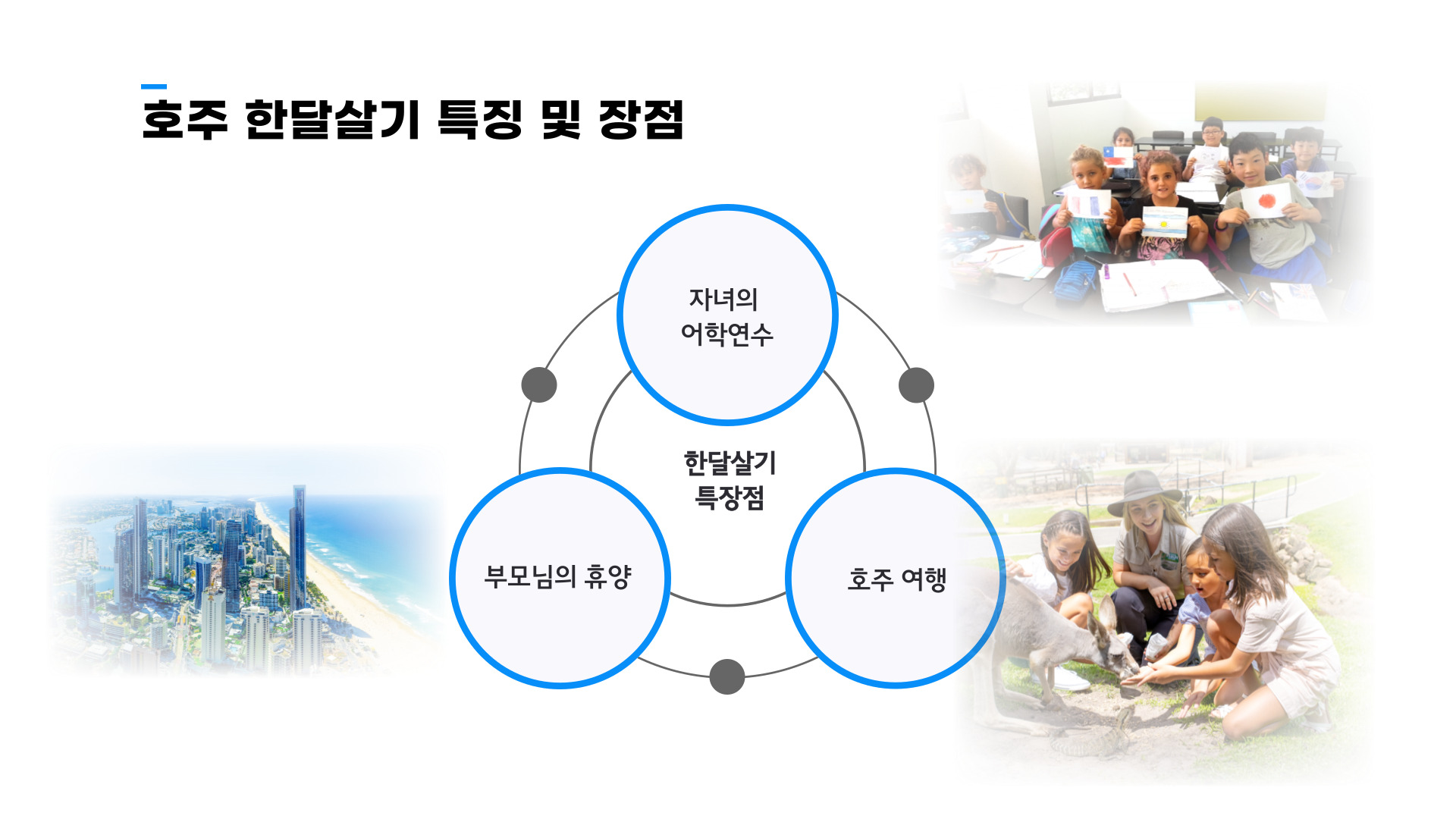 호주 한달살기 특징 및 장점

자녀의
어학연수

한달살기
특장점

부모님의 휴양

호주 여행